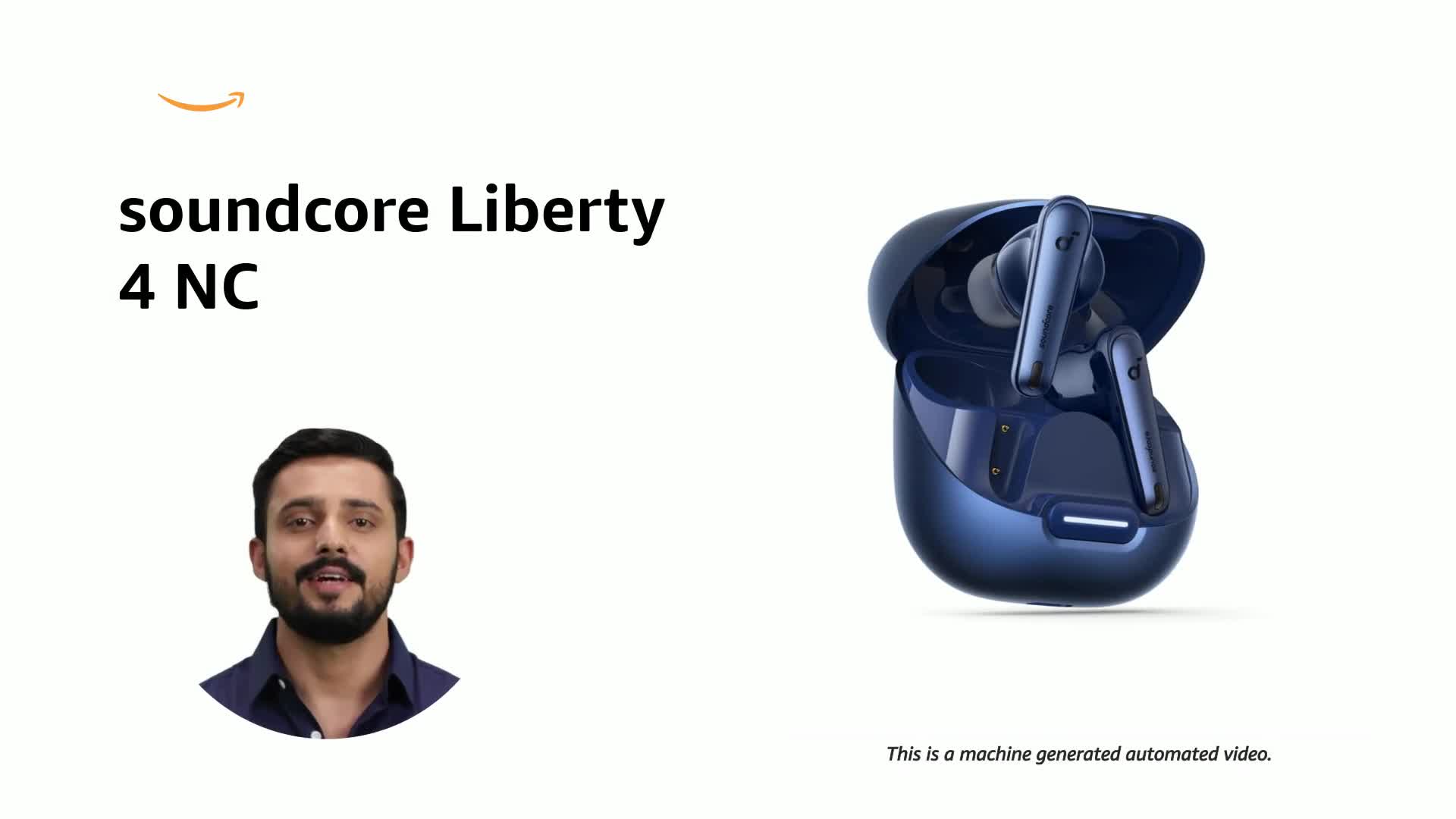 soundcore Liberty 4 NC

soundcore

soundcore

This is a machine generated automated video.